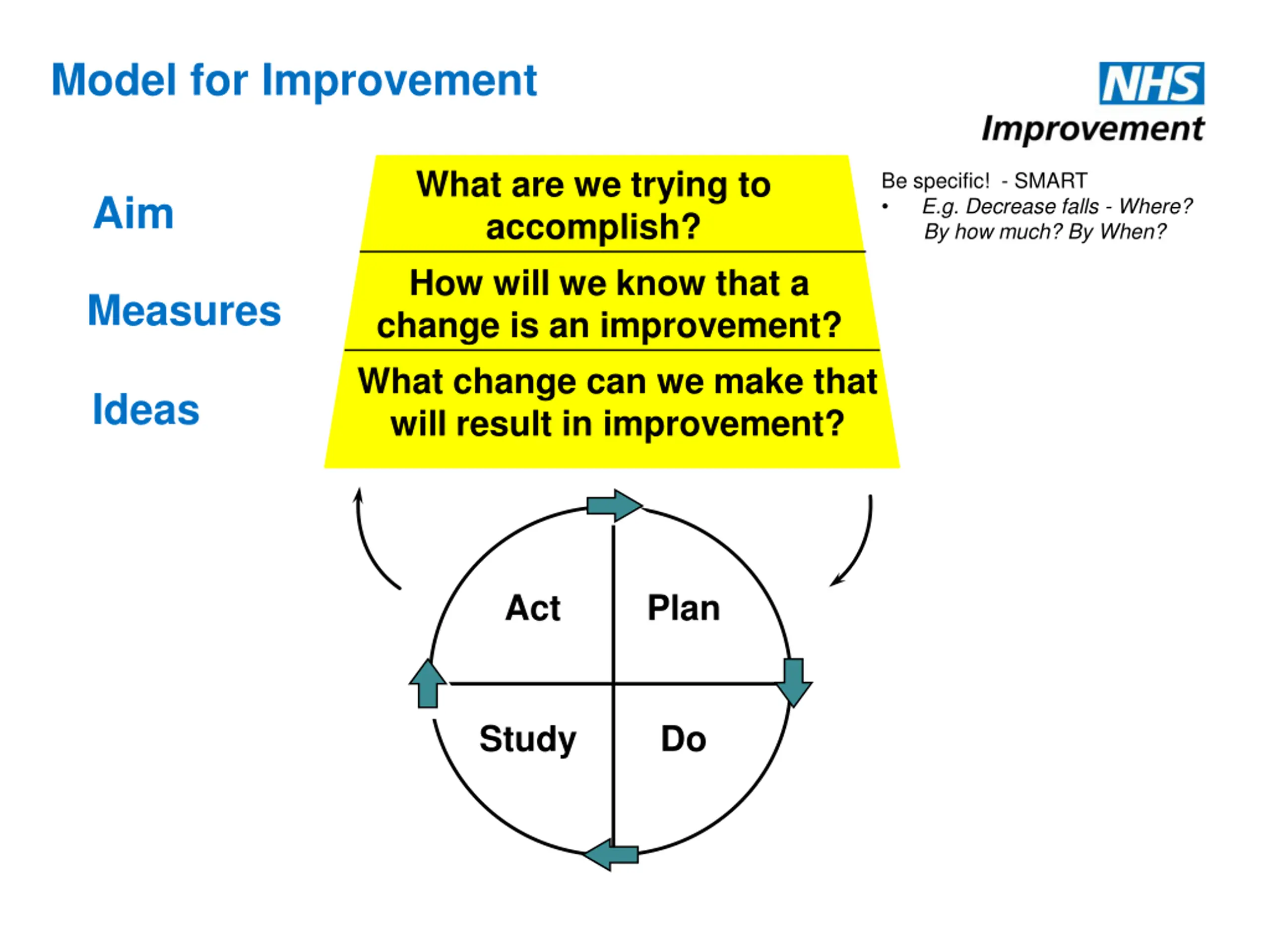 Model for Improvement

NHS
Improvement

Aim

Measures

Ideas

What are we trying to accomplish?

How will we know that a change is an improvement?

What change can we make that will result in improvement?

Be specific! - SMART
• E.g. Decrease falls - Where? By how much? By When?

Act

Plan

Study

Do